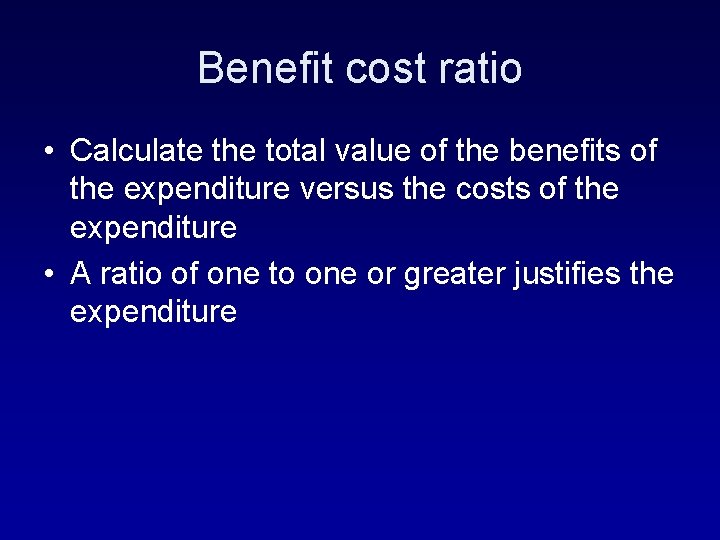 Benefit cost ratio

• Calculate the total value of the benefits of the expenditure versus the costs of the expenditure
• A ratio of one to one or greater justifies the expenditure